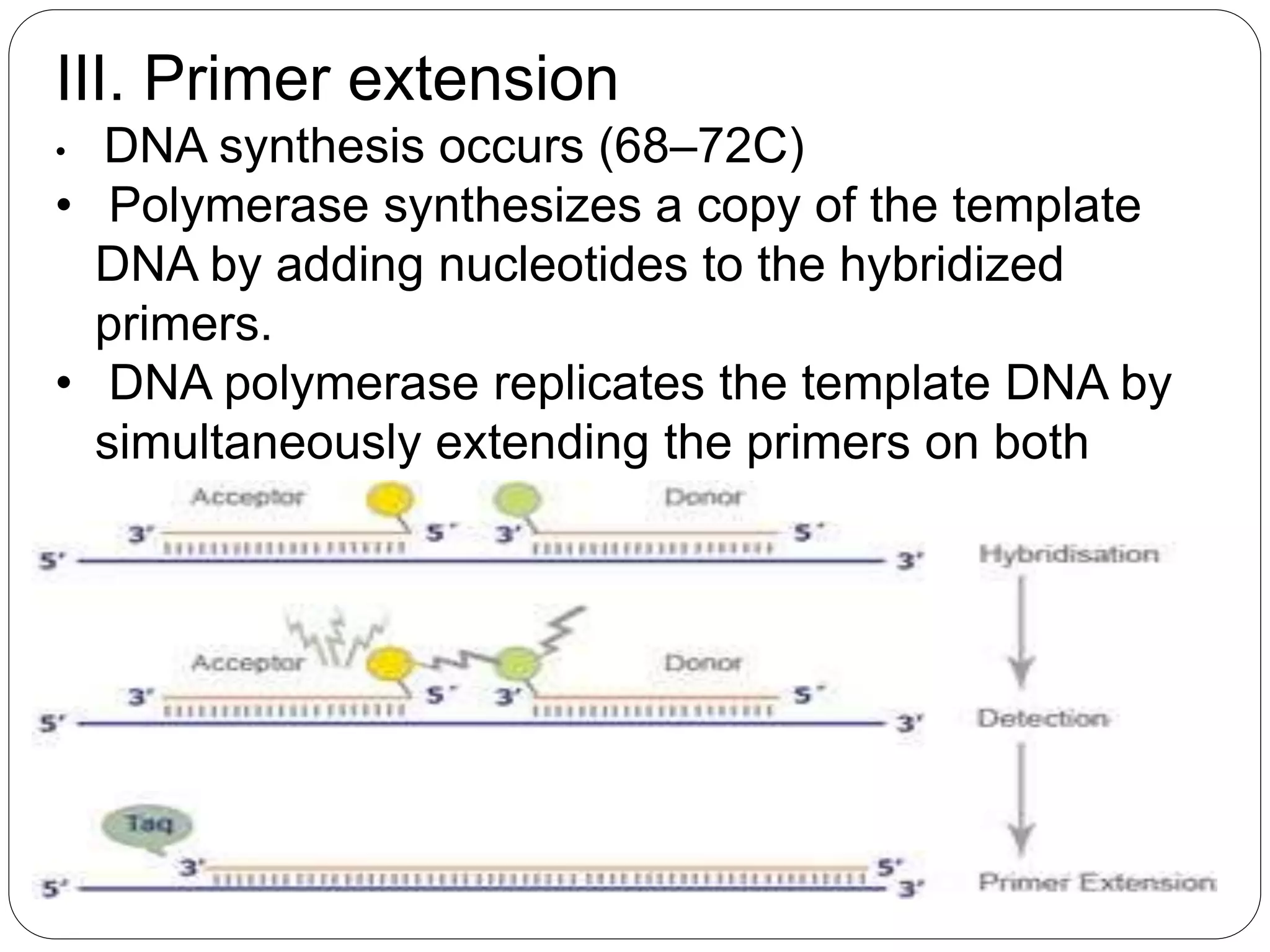 III. Primer extension

• DNA synthesis occurs (68–72C)
• Polymerase synthesizes a copy of the template DNA by adding nucleotides to the hybridized primers.
• DNA polymerase replicates the template DNA by simultaneously extending the primers on both

Acceptor
Donor
3'
5'
3'
5'
5'
3'
Hybridisation

Acceptor
Donor
3'
5'
3'
5'
5'
3'
Detection

Taq
3'
5'
5'
3'
Primer Extension